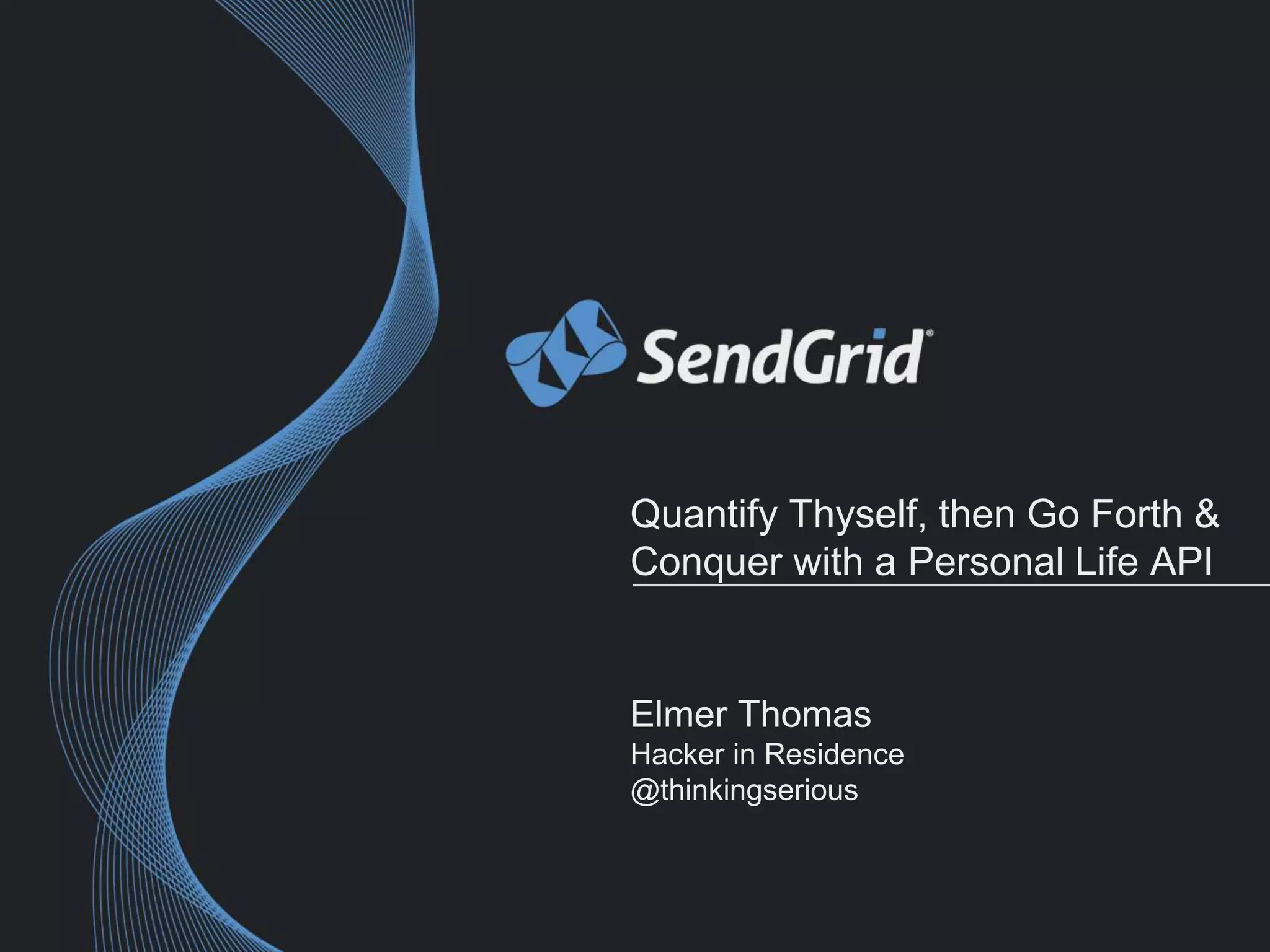 SendGrid®

Quantify Thyself, then Go Forth & Conquer with a Personal Life API

Elmer Thomas
Hacker in Residence
@thinkingserious